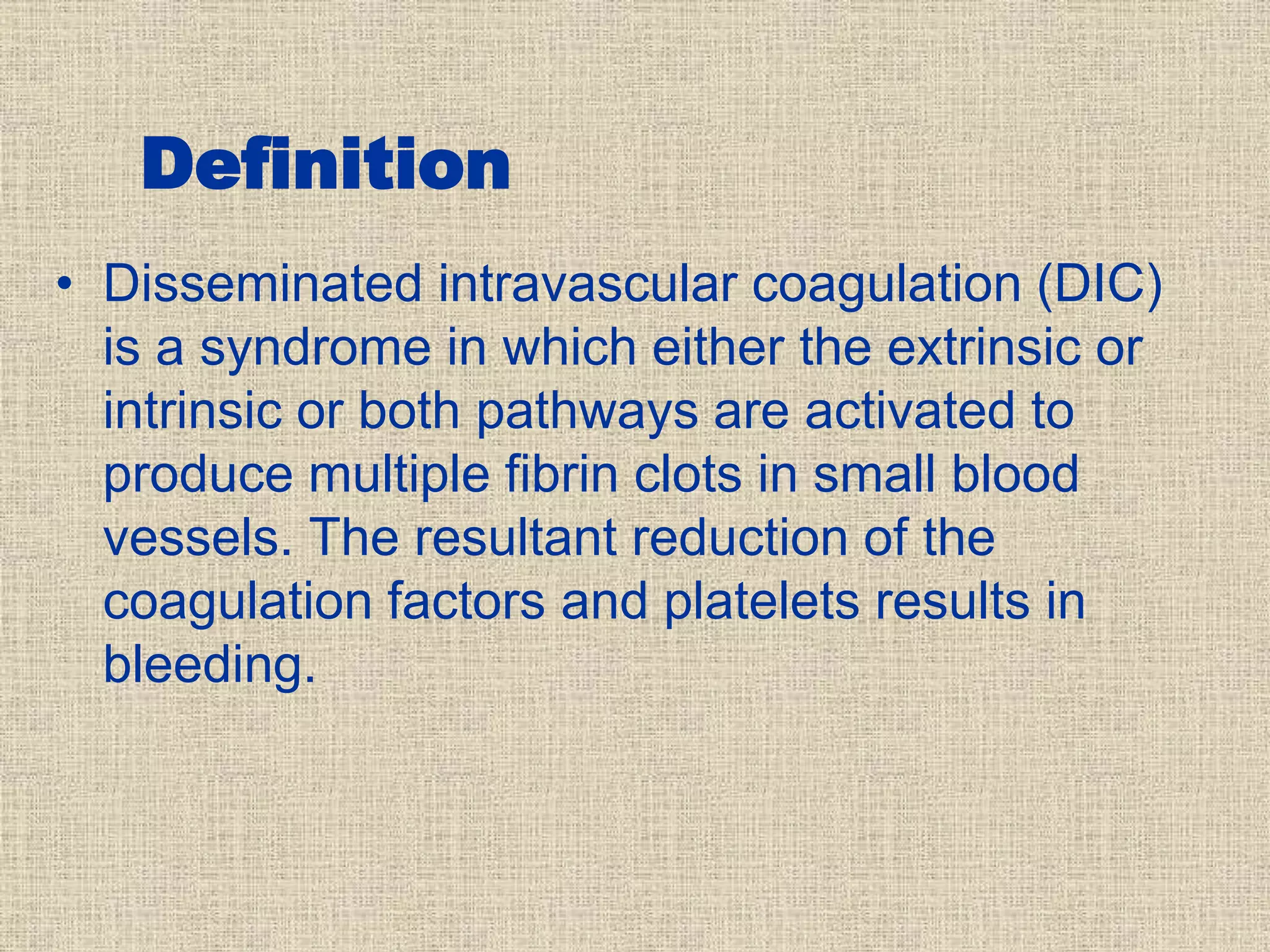 Definition

• Disseminated intravascular coagulation (DIC) is a syndrome in which either the extrinsic or intrinsic or both pathways are activated to produce multiple fibrin clots in small blood vessels. The resultant reduction of the coagulation factors and platelets results in bleeding.